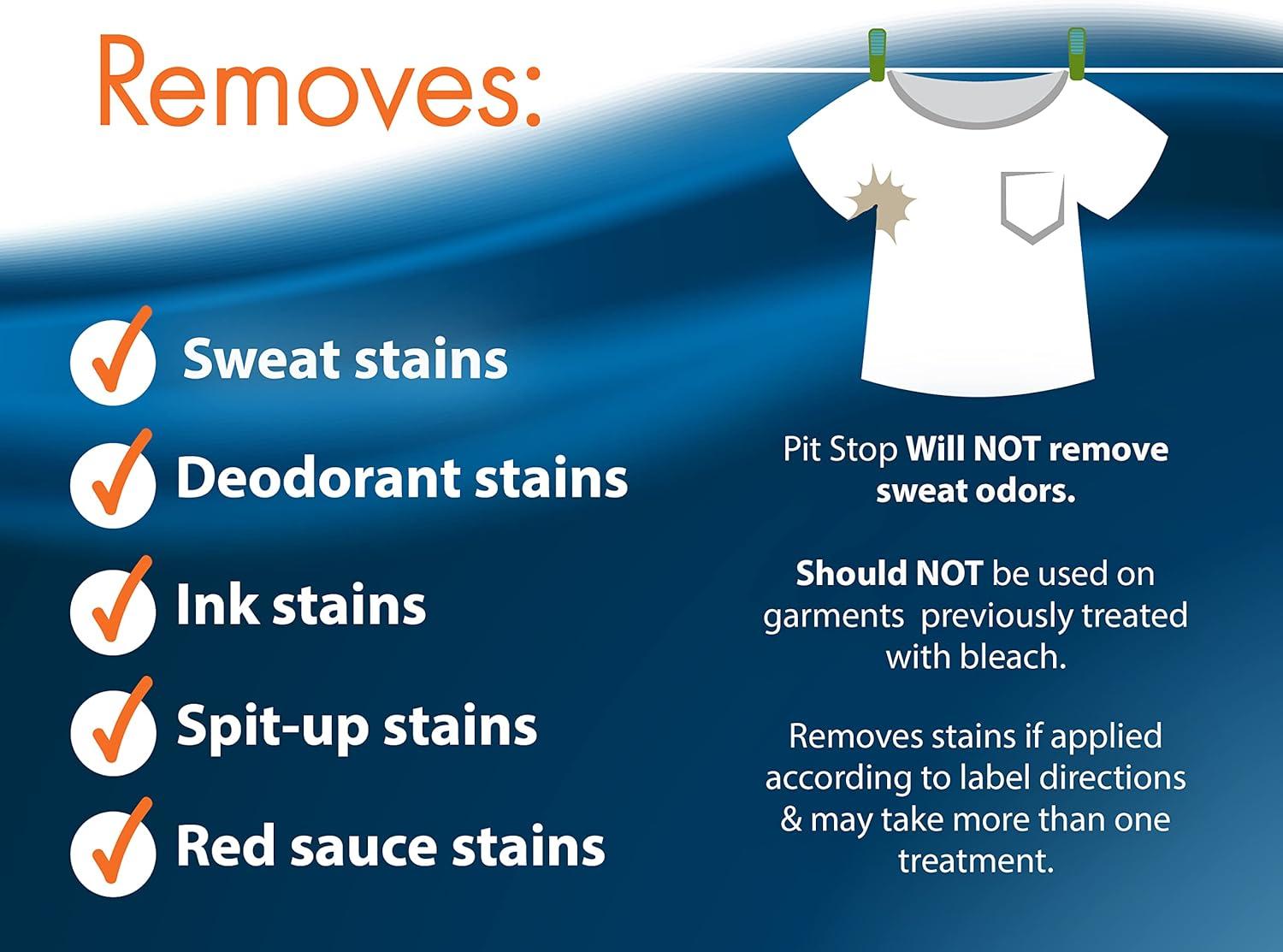 Removes:

Sweat stains

Deodorant stains

Ink stains

Spit-up stains

Red sauce stains

Pit Stop Will NOT remove sweat odors.

Should NOT be used on garments previously treated with bleach.

Removes stains if applied according to label directions & may take more than one treatment.